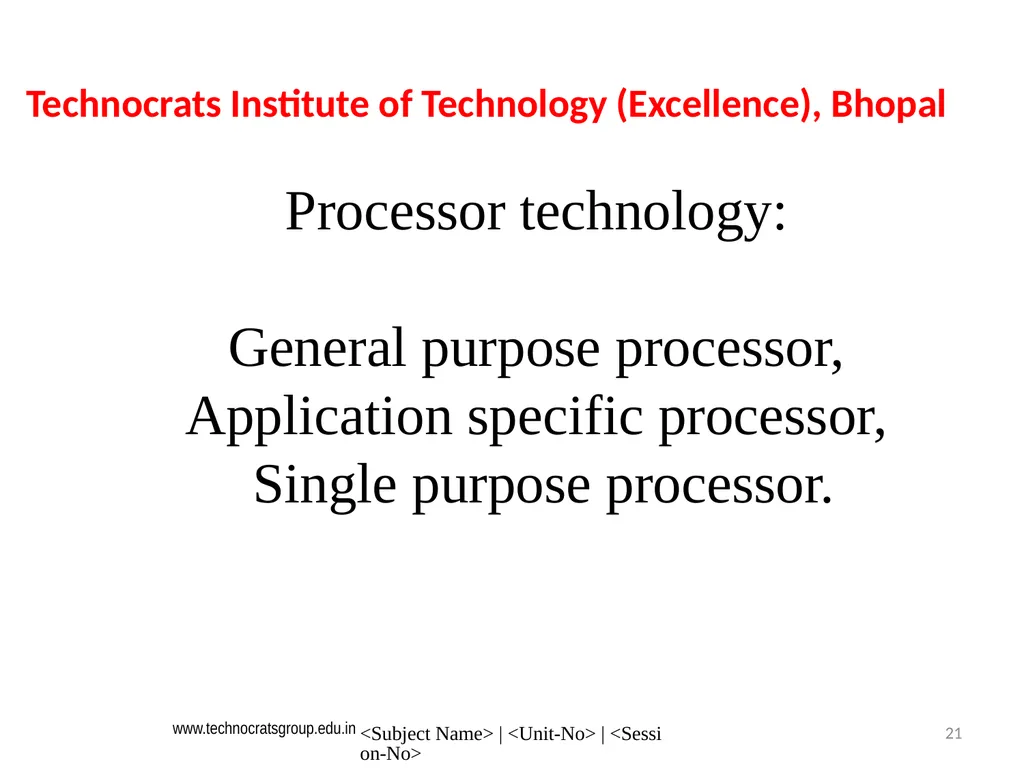 Technocrats Institute of Technology (Excellence), Bhopal

Processor technology:

General purpose processor,
Application specific processor,
Single purpose processor.

www.technocratsgroup.edu.in

<Subject Name> | <Unit-No> | <Session-No>

21